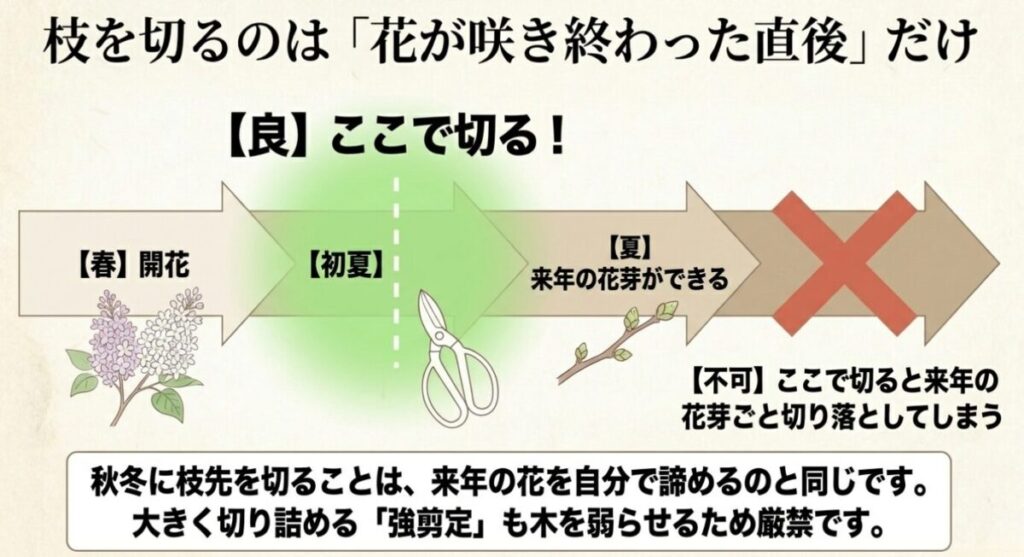 枝を切るのは「花が咲き終わった直後」だけ

【良】ここで切る！

【春】開花

【初夏】

【夏】
来年の花芽ができる

【不可】ここで切ると来年の花芽ごと切り落としてしまう

秋冬に枝先を切ることは、来年の花を自分で諦めるのと同じです。
大きく切り詰める「強剪定」も木を弱らせるため厳禁です。